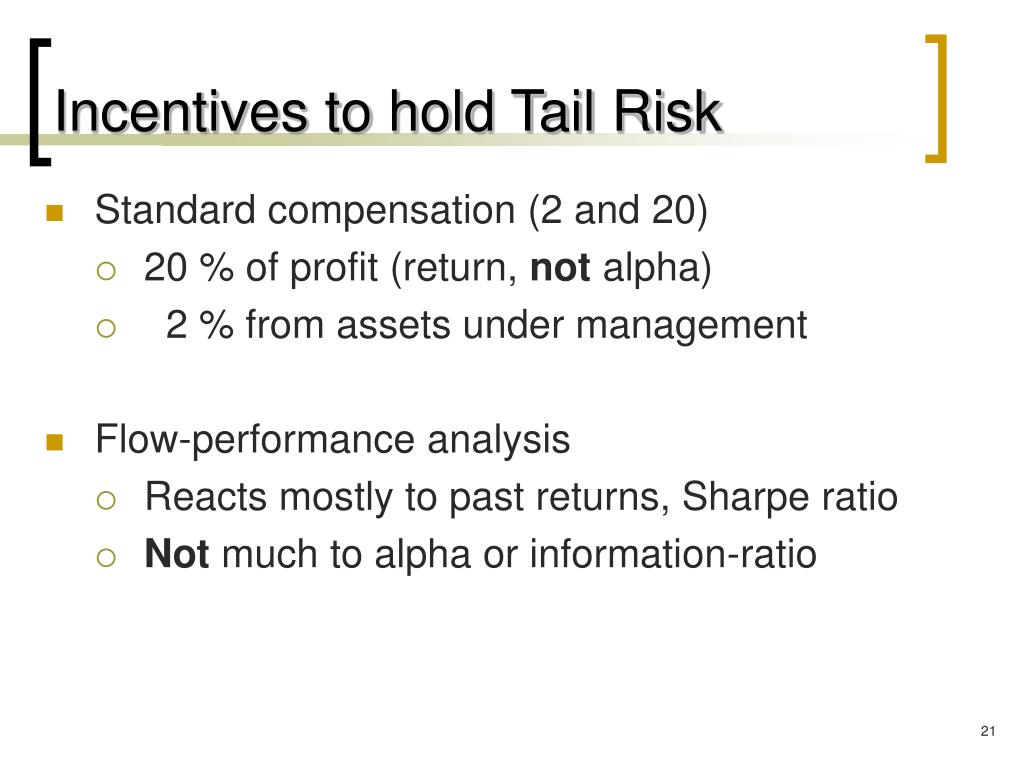 Incentives to hold Tail Risk

Standard compensation (2 and 20)
20 % of profit (return, not alpha)
2 % from assets under management

Flow-performance analysis
Reacts mostly to past returns, Sharpe ratio
Not much to alpha or information-ratio

21